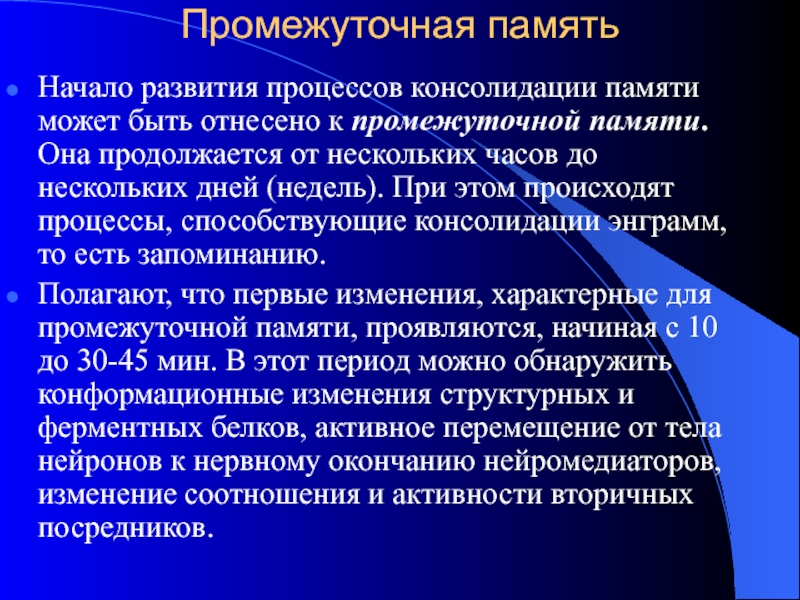 Промежуточная память

Начало развития процессов консолидации памяти может быть отнесено к промежуточной памяти. Она продолжается от нескольких часов до нескольких дней (недель). При этом происходят процессы, способствующие консолидации энграмм, то есть запоминанию.

Полагают, что первые изменения, характерные для промежуточной памяти, проявляются, начиная с 10 до 30-45 мин. В этот период можно обнаружить конформационные изменения структурных и ферментных белков, активное перемещение от тела нейронов к нервному окончанию нейромедиаторов, изменение соотношения и активности вторичных посредников.